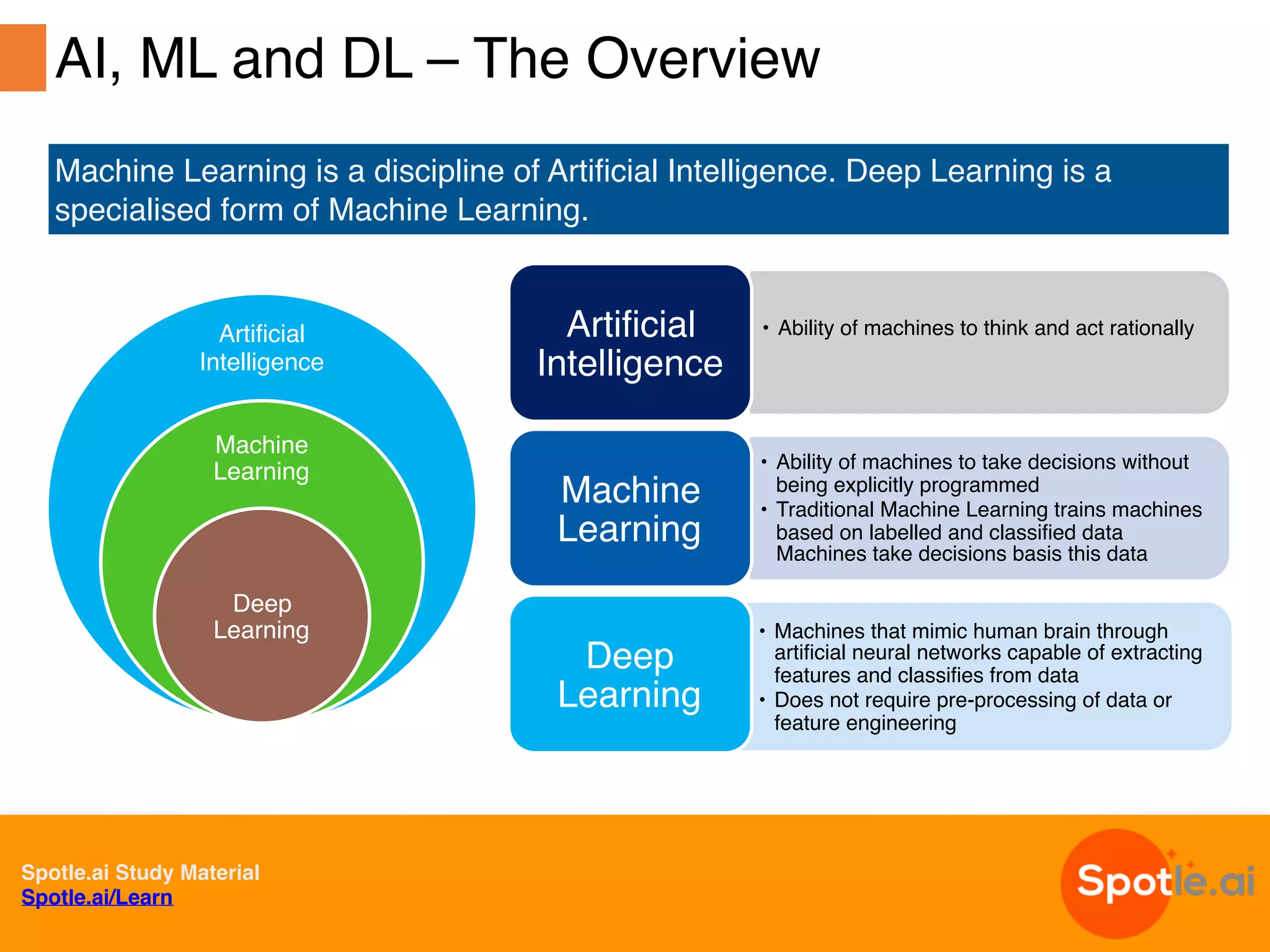 AI, ML and DL – The Overview

Machine Learning is a discipline of Artificial Intelligence. Deep Learning is a specialised form of Machine Learning.

Artificial Intelligence

Machine Learning

Deep Learning

Artificial Intelligence

• Ability of machines to think and act rationally

Machine Learning

• Ability of machines to take decisions without being explicitly programmed
• Traditional Machine Learning trains machines based on labelled and classified data Machines take decisions basis this data

Deep Learning

• Machines that mimic human brain through artificial neural networks capable of extracting features and classifies from data
• Does not require pre-processing of data or feature engineering

Spotle.ai Study Material
Spotle.ai/Learn

Spotle.ai